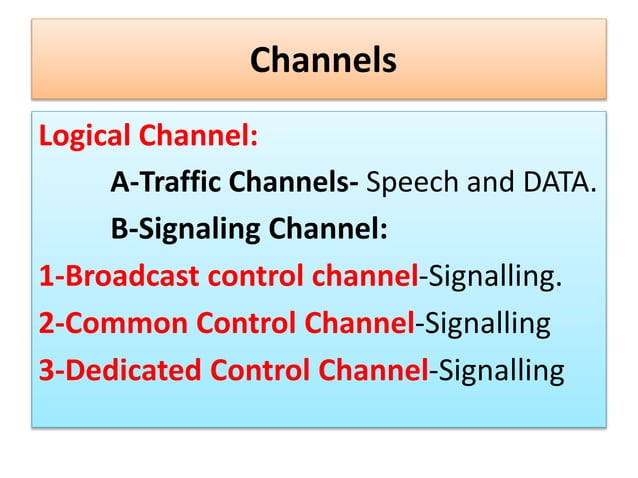 Channels

Logical Channel:

A-Traffic Channels- Speech and DATA.

B-Signaling Channel:

1-Broadcast control channel-Signalling.

2-Common Control Channel-Signalling

3-Dedicated Control Channel-Signalling